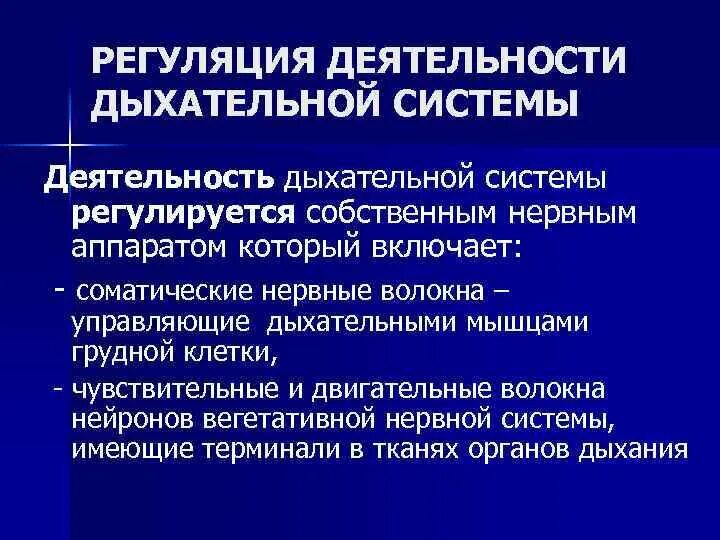 РЕГУЛЯЦИЯ ДЕЯТЕЛЬНОСТИ ДЫХАТЕЛЬНОЙ СИСТЕМЫ

Деятельность дыхательной системы регулируется собственным нервным аппаратом который включает:

- соматические нервные волокна – управляющие дыхательными мышцами грудной клетки,

- чувствительные и двигательные волокна нейронов вегетативной нервной системы, имеющие терминали в тканях органов дыхания